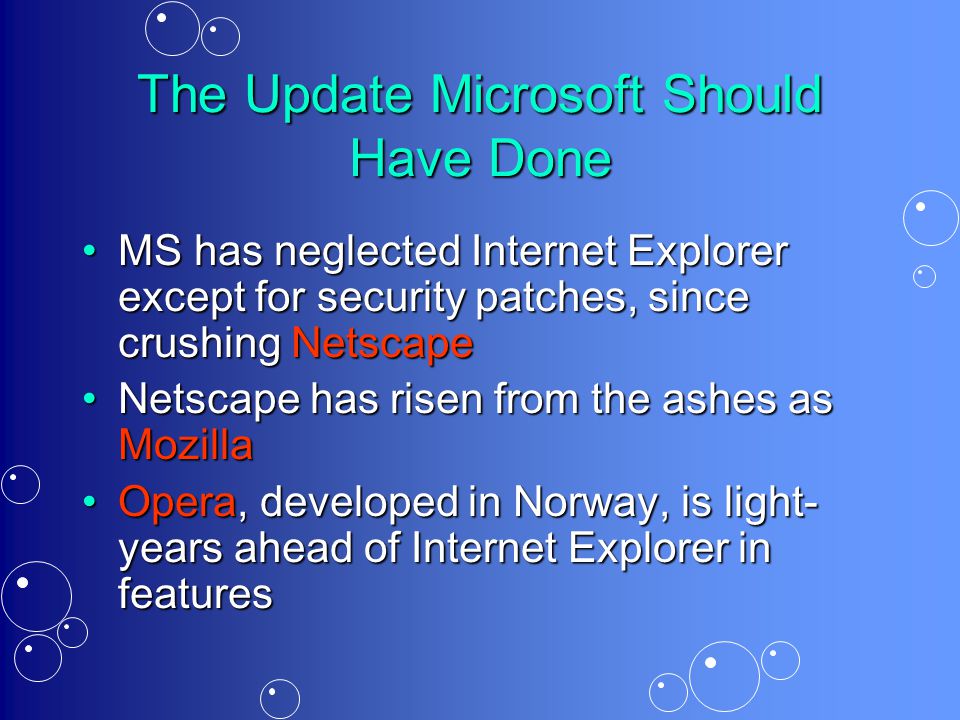 The Update Microsoft Should Have Done

• MS has neglected Internet Explorer except for security patches, since crushing Netscape
• Netscape has risen from the ashes as Mozilla
• Opera, developed in Norway, is light-years ahead of Internet Explorer in features